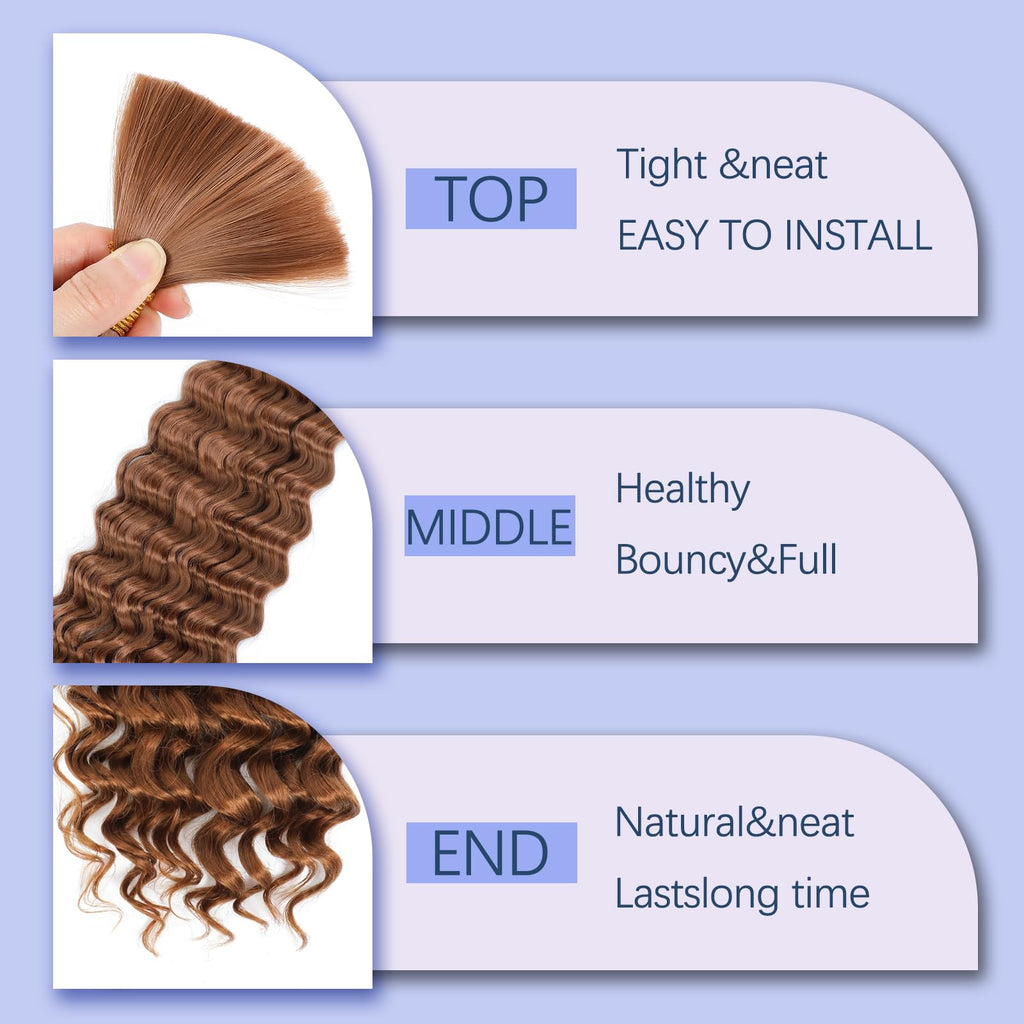 TOP

Tight &neat
EASY TO INSTALL

MIDDLE

Healthy
Bouncy&Full

END

Natural&neat
Lastslong time